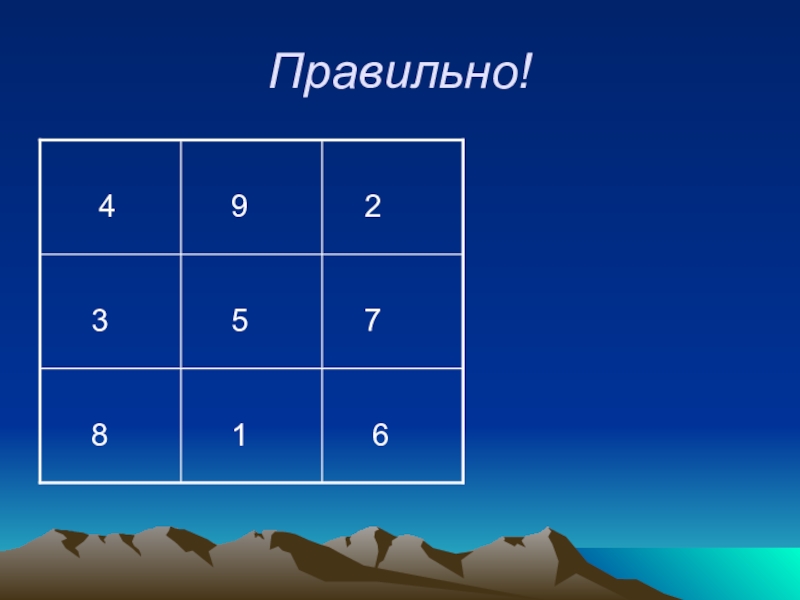 Правильно!

| 4 | 9 | 2 |
|---|---|---|
| 3 | 5 | 7 |
| 8 | 1 | 6 |